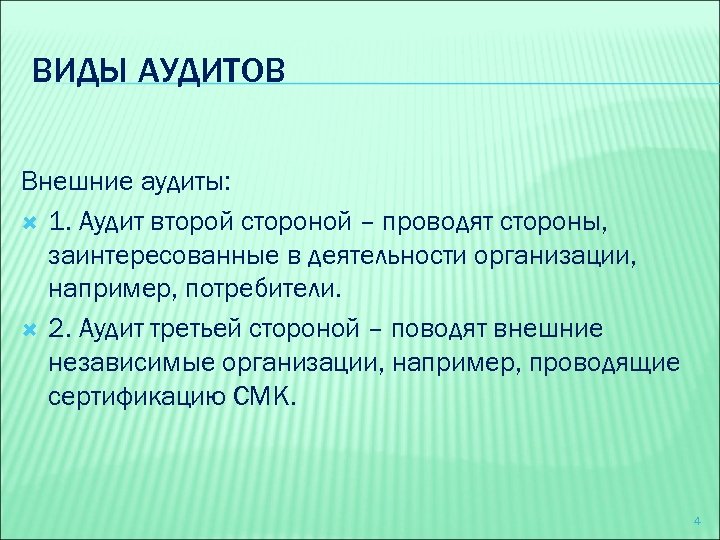 ВИДЫ АУДИТОВ

Внешние аудиты:

1. Аудит второй стороной – проводят стороны, заинтересованные в деятельности организации, например, потребители.

2. Аудит третьей стороной – поводят внешние независимые организации, например, проводящие сертификацию СМК.

4